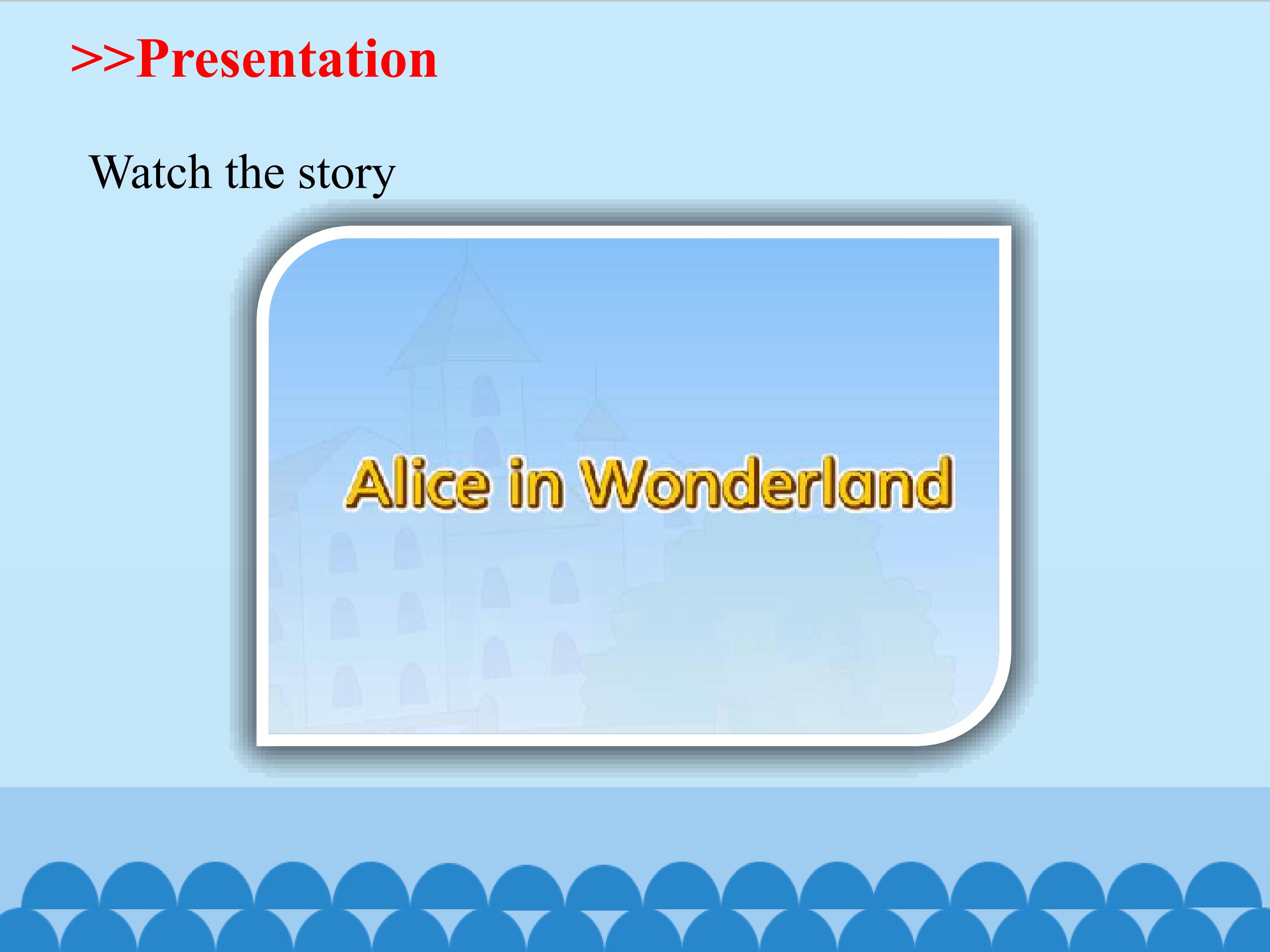 >>Presentation

Watch the story

Alice in Wonderland